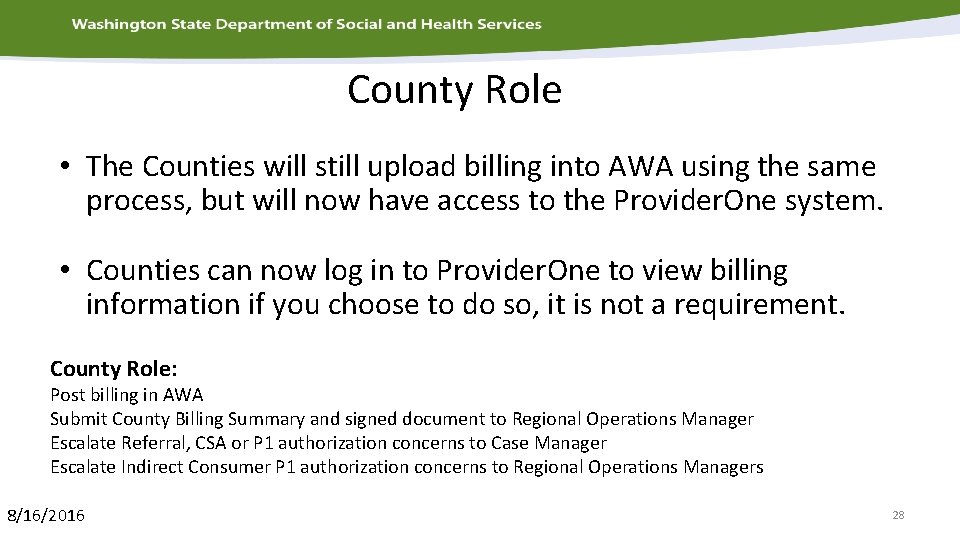 Washington State Department of Social and Health Services

County Role

• The Counties will still upload billing into AWA using the same process, but will now have access to the ProviderOne system.

• Counties can now log in to ProviderOne to view billing information if you choose to do so, it is not a requirement.

County Role:
Post billing in AWA
Submit County Billing Summary and signed document to Regional Operations Manager
Escalate Referral, CSA or P1 authorization concerns to Case Manager
Escalate Indirect Consumer P1 authorization concerns to Regional Operations Managers

8/16/2016

28